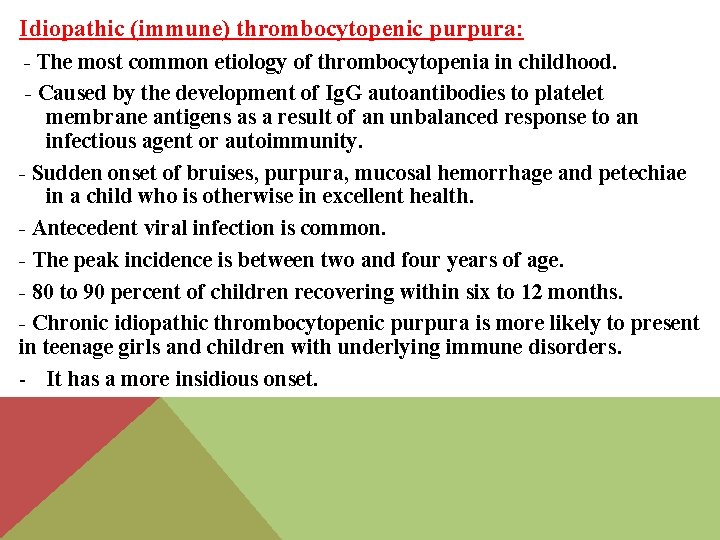 Idiopathic (immune) thrombocytopenic purpura:

- The most common etiology of thrombocytopenia in childhood.

- Caused by the development of IgG autoantibodies to platelet membrane antigens as a result of an unbalanced response to an infectious agent or autoimmunity.

- Sudden onset of bruises, purpura, mucosal hemorrhage and petechiae in a child who is otherwise in excellent health.

- Antecedent viral infection is common.

- The peak incidence is between two and four years of age.

- 80 to 90 percent of children recovering within six to 12 months.

- Chronic idiopathic thrombocytopenic purpura is more likely to present in teenage girls and children with underlying immune disorders.

- It has a more insidious onset.